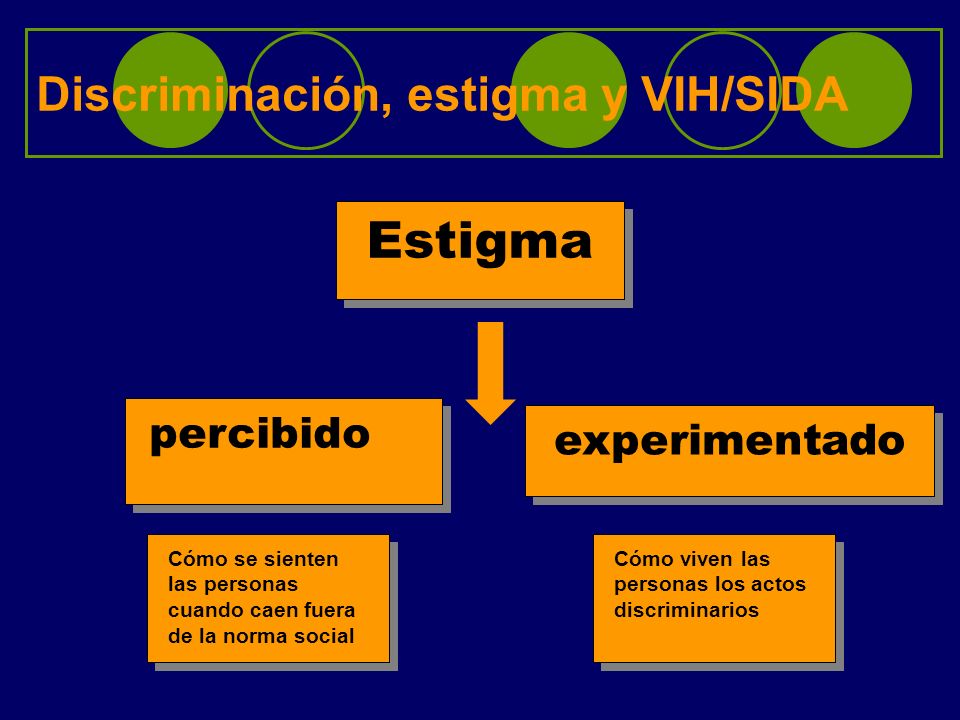 Discriminación, estigma y VIH/SIDA

Estigma

percibido

experimentado

Cómo se sienten las personas cuando caen fuera de la norma social

Cómo viven las personas los actos discriminarios